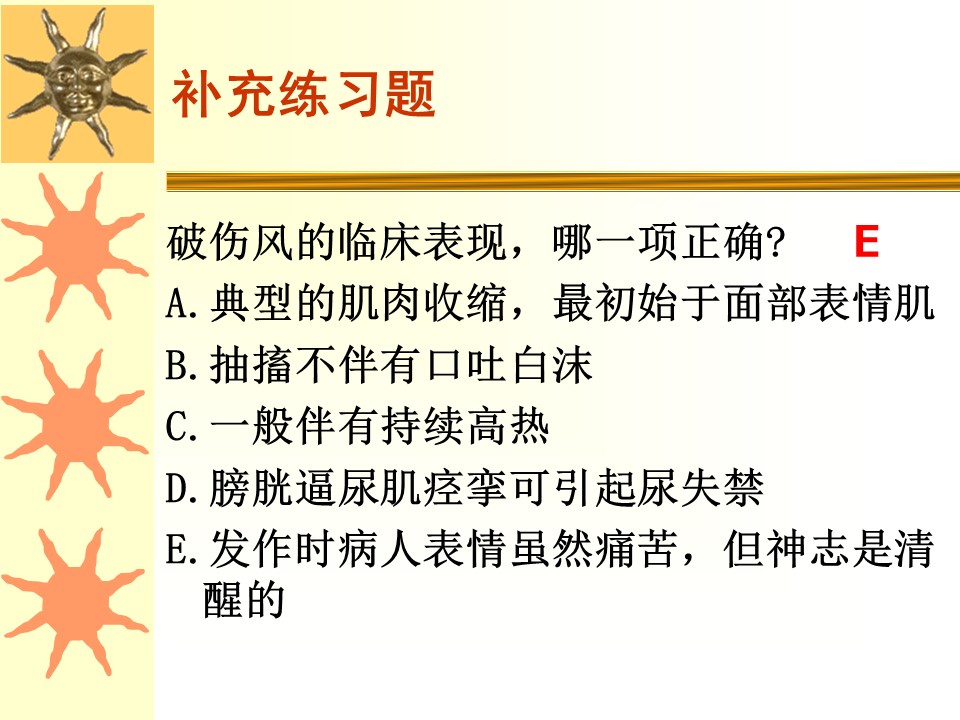 补充练习题

破伤风的临床表现，哪一项正确？ E

A.典型的肌肉收缩，最初始于面部表情肌

B.抽搐不伴有口吐白沫

C.一般伴有持续高热

D.膀胱逼尿肌痉挛可引起尿失禁

E.发作时病人表情虽然痛苦，但神志是清醒的